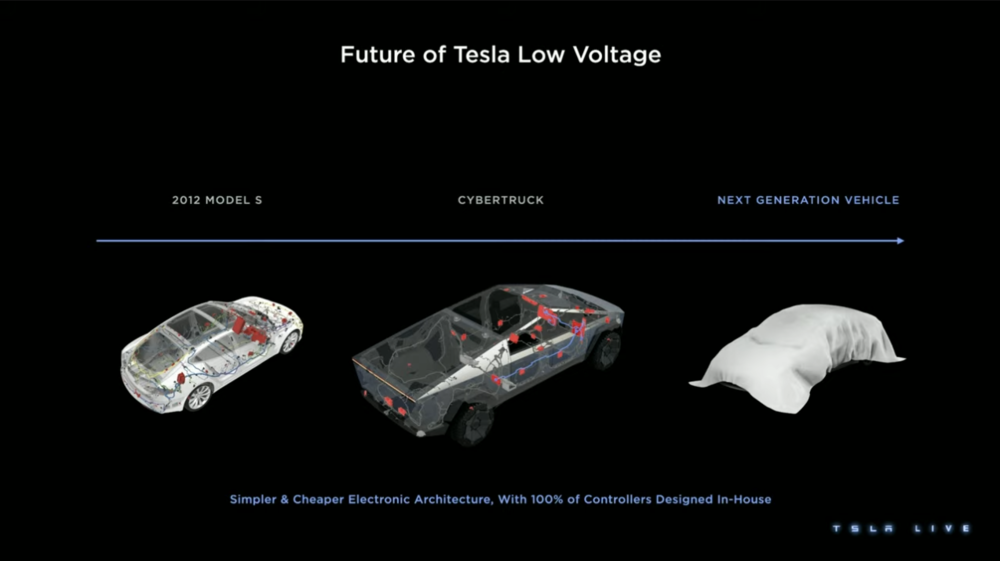 Future of Tesla Low Voltage

2012 MODEL S

CYBERTRUCK

NEXT GENERATION VEHICLE

Simpler & Cheaper Electronic Architecture, With 100% of Controllers Designed In-House

TESLA LIVE